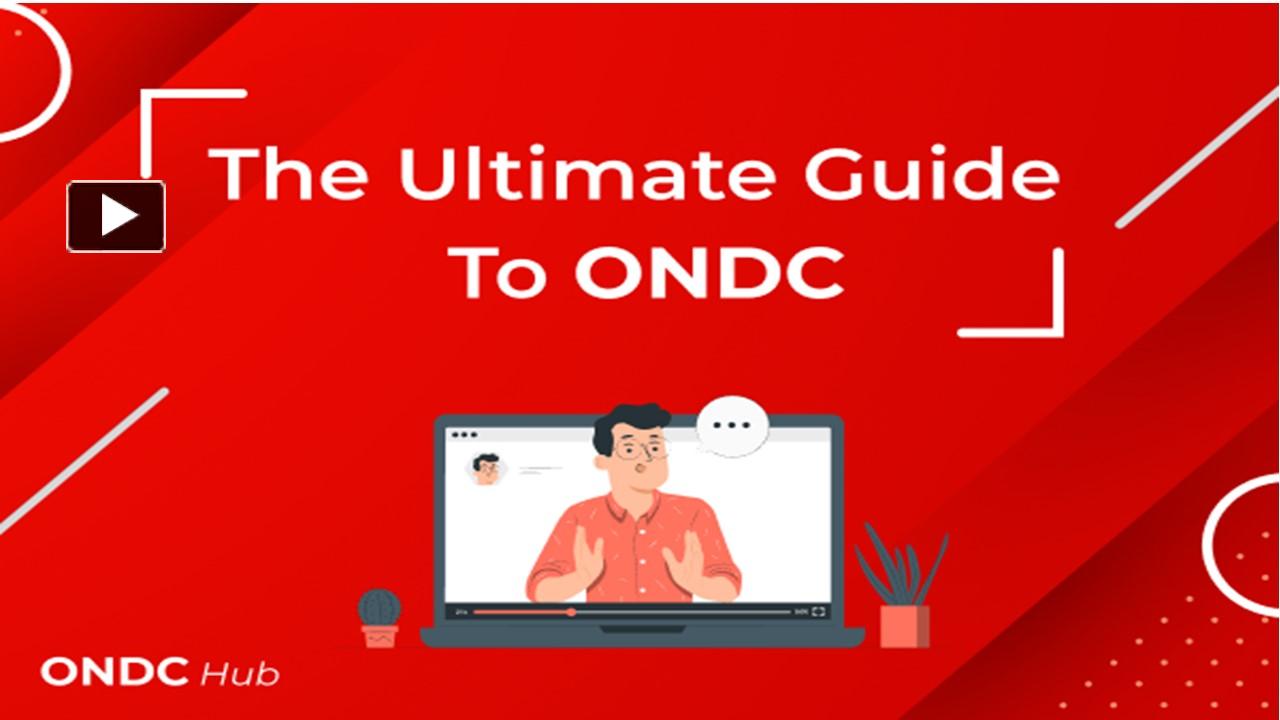 The Ultimate Guide To ONDC

ONDC Hub